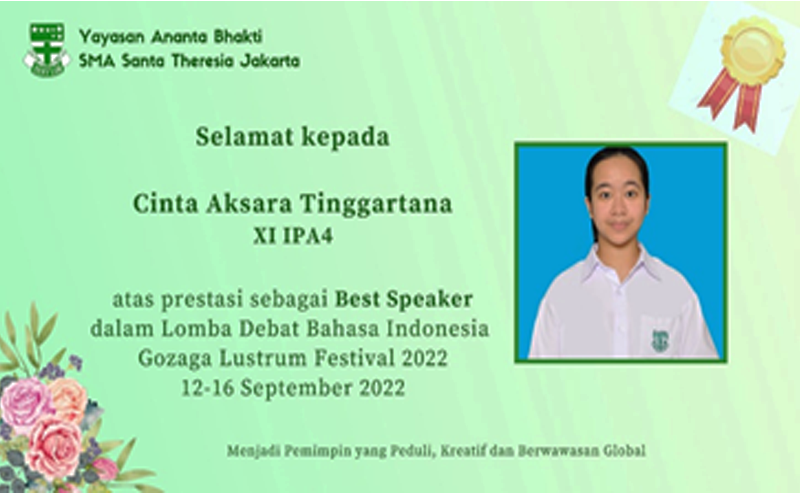 Yayasan Ananta Bhakti
SMA Santa Theresia Jakarta

Selamat kepada

Cinta Aksara Tinggartana
XI IPA4

atas prestasi sebagai Best Speaker
dalam Lomba Debat Bahasa Indonesia
Gozaga Lustrum Festival 2022
12-16 September 2022

Menjadi Pemimpin yang Peduli, Kreatif dan Berwawasan Global